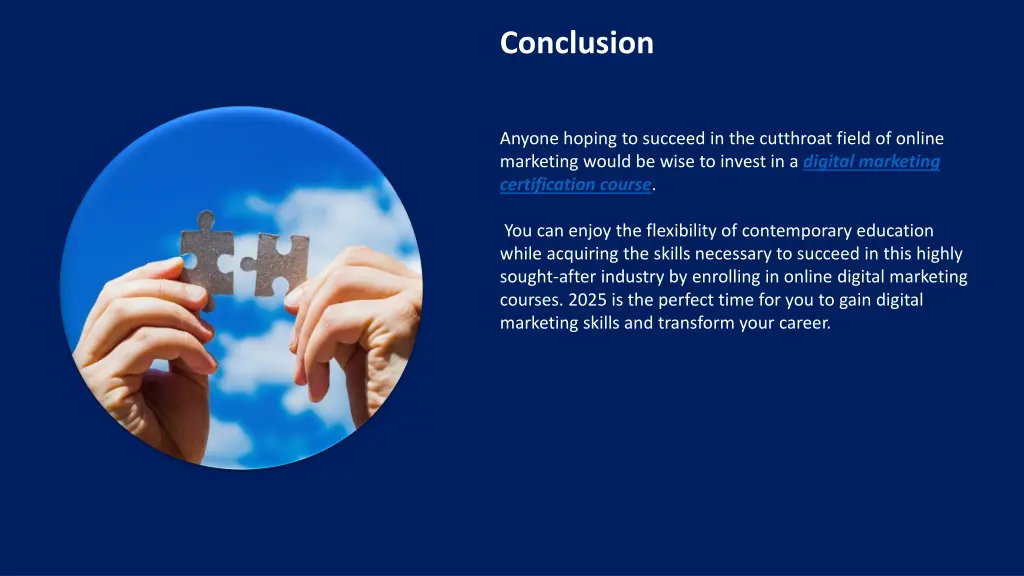 Conclusion

Anyone hoping to succeed in the cutthroat field of online marketing would be wise to invest in a digital marketing certification course.

You can enjoy the flexibility of contemporary education while acquiring the skills necessary to succeed in this highly sought-after industry by enrolling in online digital marketing courses. 2025 is the perfect time for you to gain digital marketing skills and transform your career.